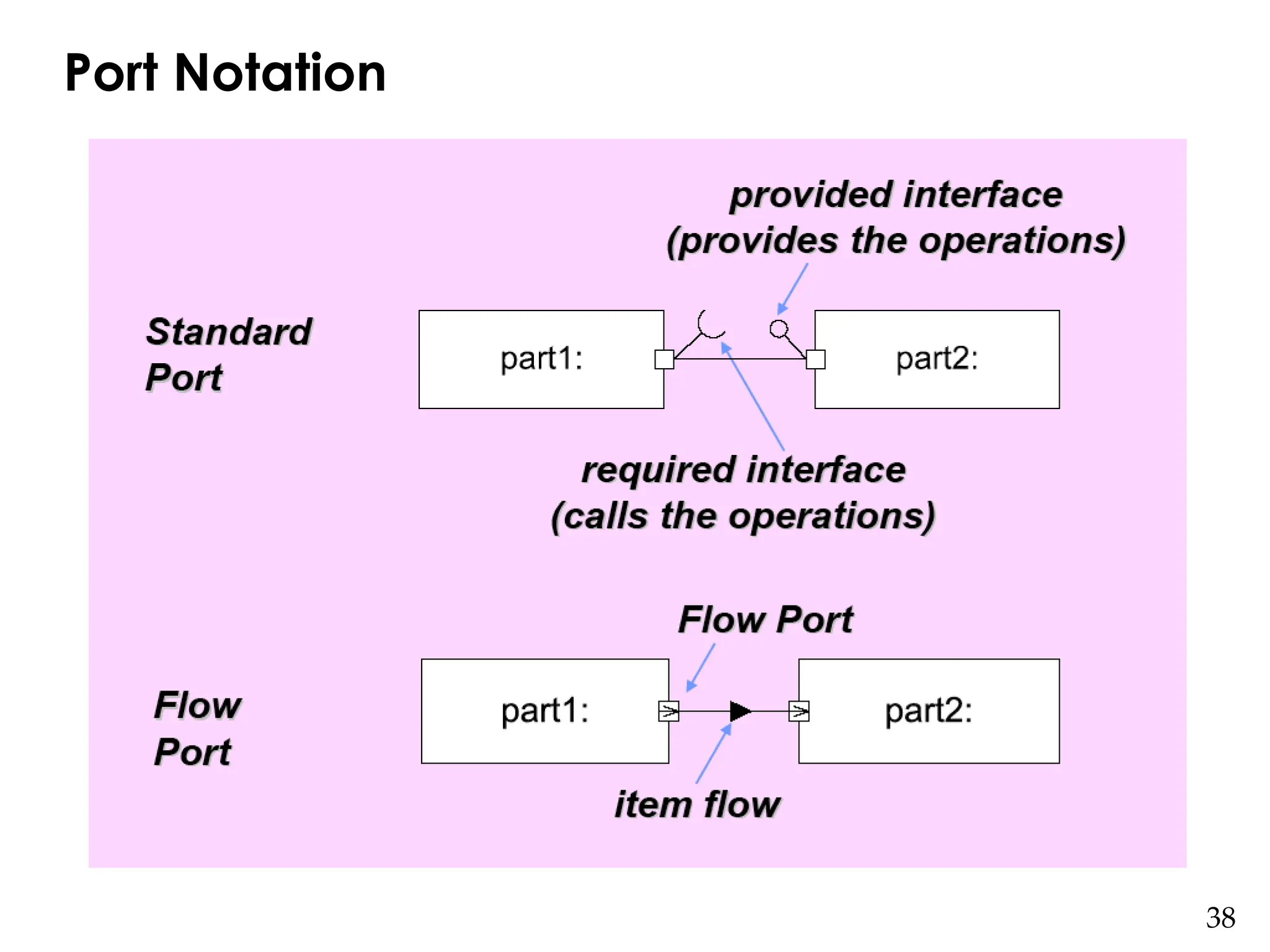 Port Notation

provided interface
(provides the operations)

Standard
Port

part1:

part2:

required interface
(calls the operations)

Flow Port

Flow
Port

part1:

part2:

item flow

38